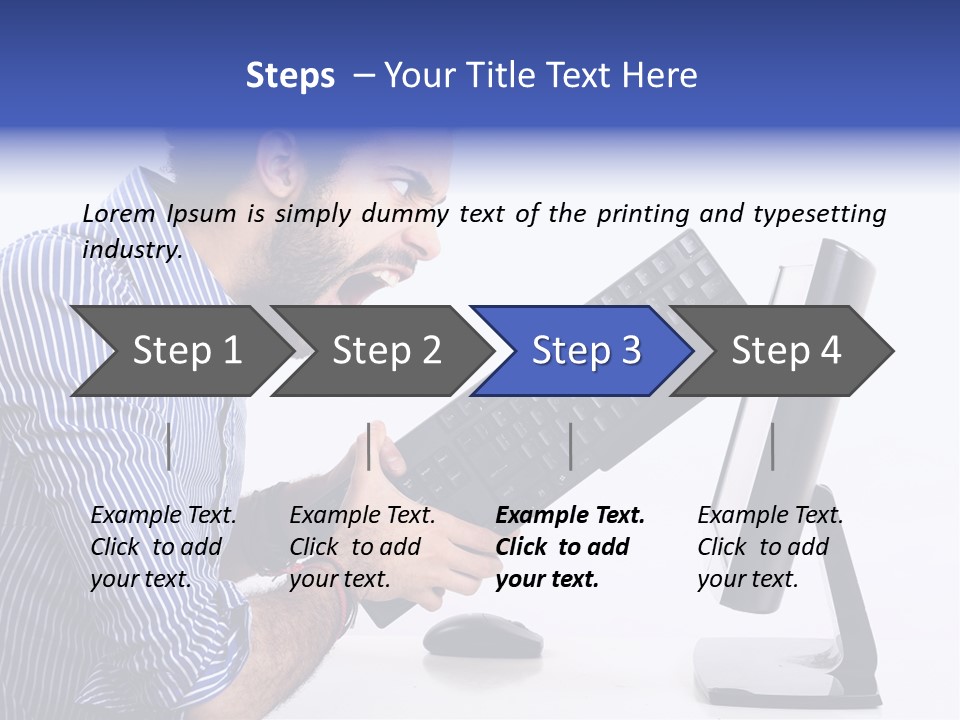 Steps – Your Title Text Here

Lorem Ipsum is simply dummy text of the printing and typesetting industry.

Step 1

Step 2

Step 3

Step 4

Example Text. Click to add your text.

Example Text. Click to add your text.

Example Text. Click to add your text.

Example Text. Click to add your text.